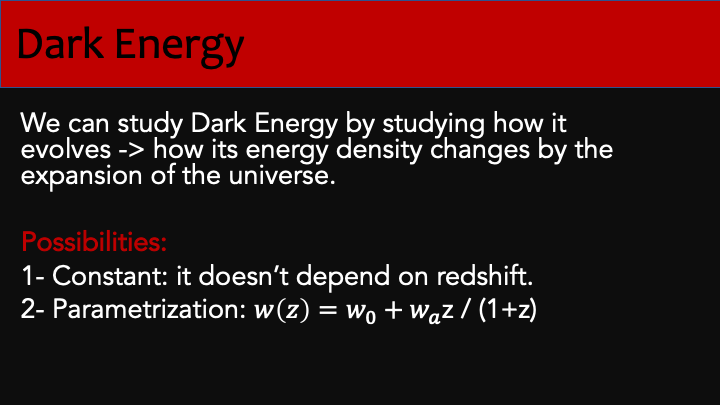 Dark Energy

We can study Dark Energy by studying how it evolves -> how its energy density changes by the expansion of the universe.

Possibilities:
1- Constant: it doesn't depend on redshift.
2- Parametrization: $w(z) = w_0 + w_a$z / (1+z)